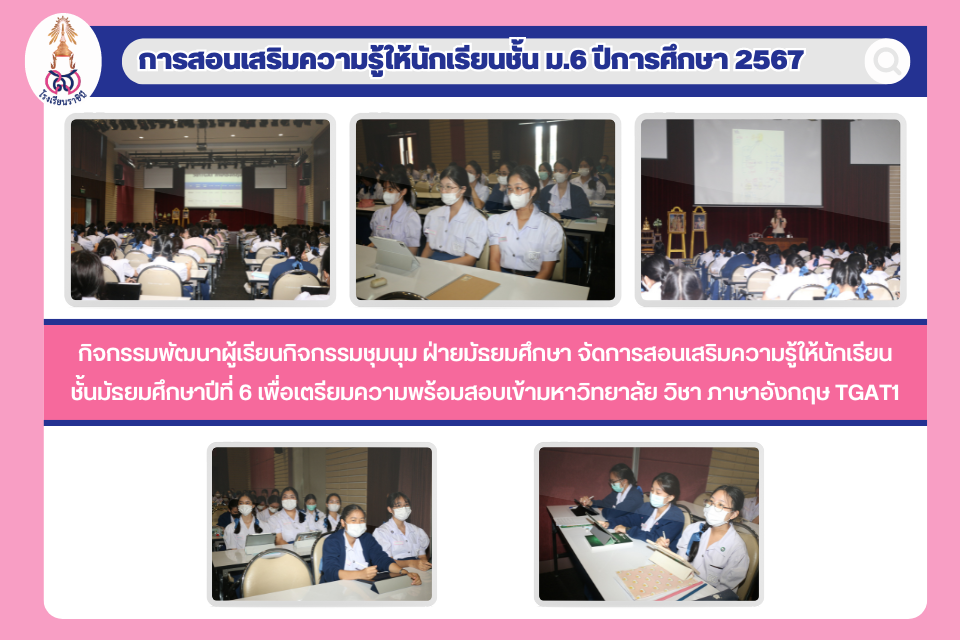 โรงเรียนราชินี

การสอนเสริมความรู้ให้นักเรียนชั้น ม.6 ปีการศึกษา 2567

กิจกรรมพัฒนาผู้เรียนกิจกรรมชุมนุม ฝ่ายมัธยมศึกษา จัดการสอนเสริมความรู้ให้นักเรียนชั้นมัธยมศึกษาปีที่ 6 เพื่อเตรียมความพร้อมสอบเข้ามหาวิทยาลัย วิชา ภาษาอังกฤษ TGAT1